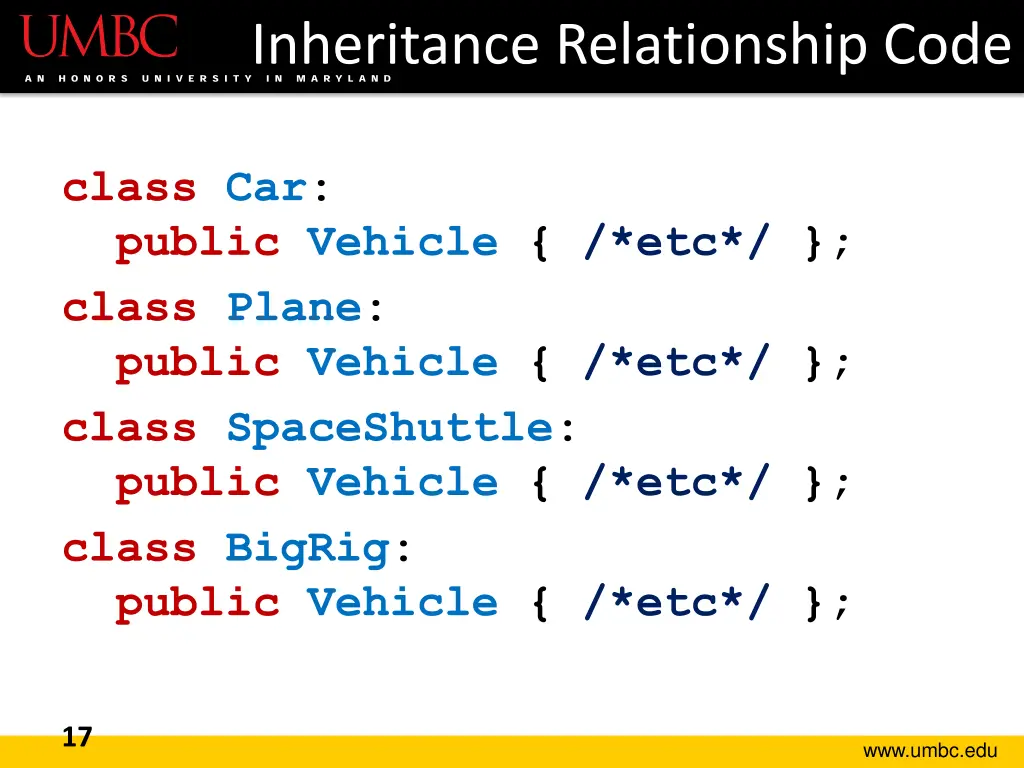 UMBC
AN HONORS UNIVERSITY IN MARYLAND

Inheritance Relationship Code

class Car:
  public Vehicle { /*etc*/ };
class Plane:
  public Vehicle { /*etc*/ };
class SpaceShuttle:
  public Vehicle { /*etc*/ };
class BigRig:
  public Vehicle { /*etc*/ };

17

www.umbc.edu